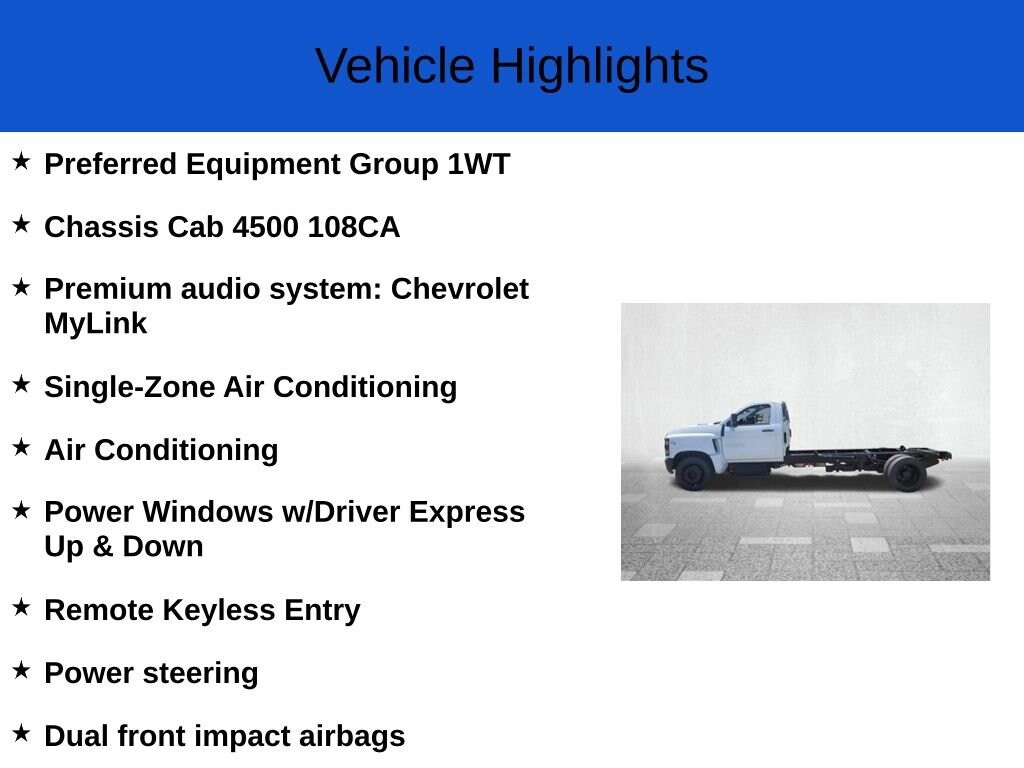 Vehicle Highlights

★ Preferred Equipment Group 1WT

★ Chassis Cab 4500 108CA

★ Premium audio system: Chevrolet MyLink

★ Single-Zone Air Conditioning

★ Air Conditioning

★ Power Windows w/Driver Express Up & Down

★ Remote Keyless Entry

★ Power steering

★ Dual front impact airbags